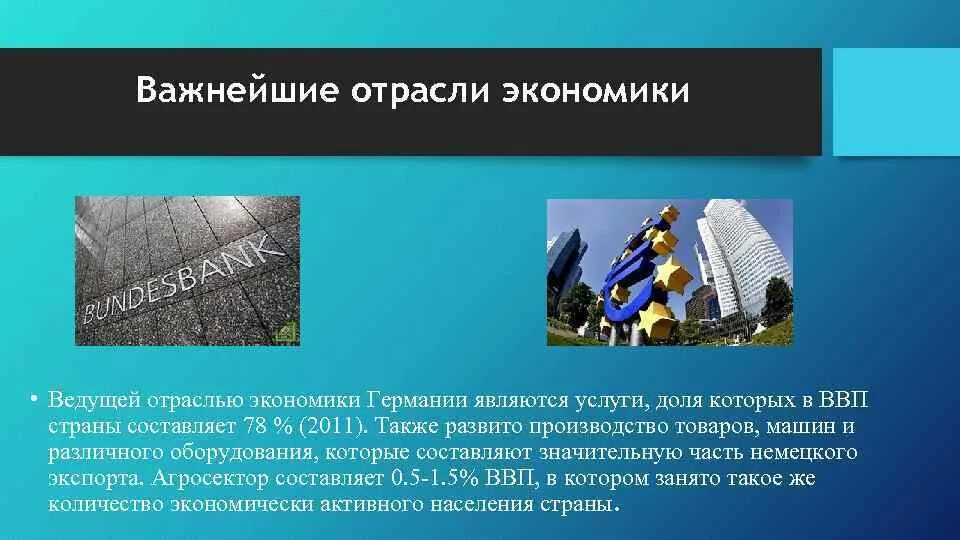 Важнейшие отрасли экономики

BUNDESBANK

• Ведущей отраслью экономики Германии являются услуги, доля которых в ВВП страны составляет 78 % (2011). Также развито производство товаров, машин и различного оборудования, которые составляют значительную часть немецкого экспорта. Агросектор составляет 0.5-1.5% ВВП, в котором занято такое же количество экономически активного населения страны.